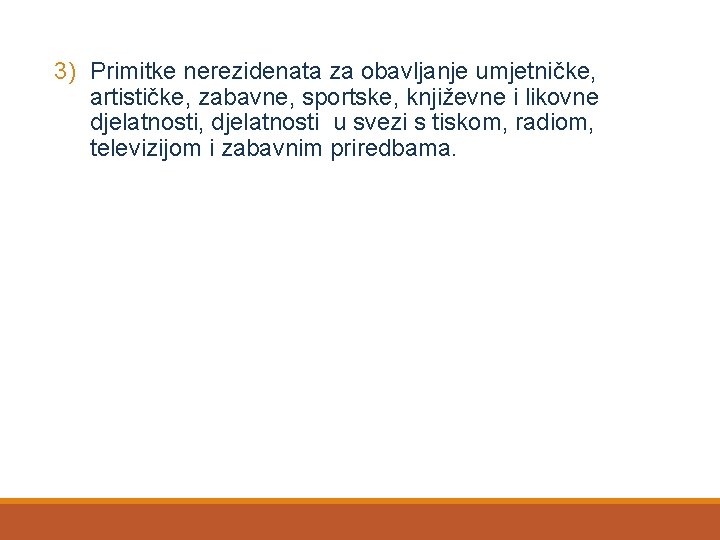 3) Primitke nerezidenata za obavljanje umjetničke, artističke, zabavne, sportske, književne i likovne djelatnosti, djelatnosti u svezi s tiskom, radiom, televizijom i zabavnim priredbama.